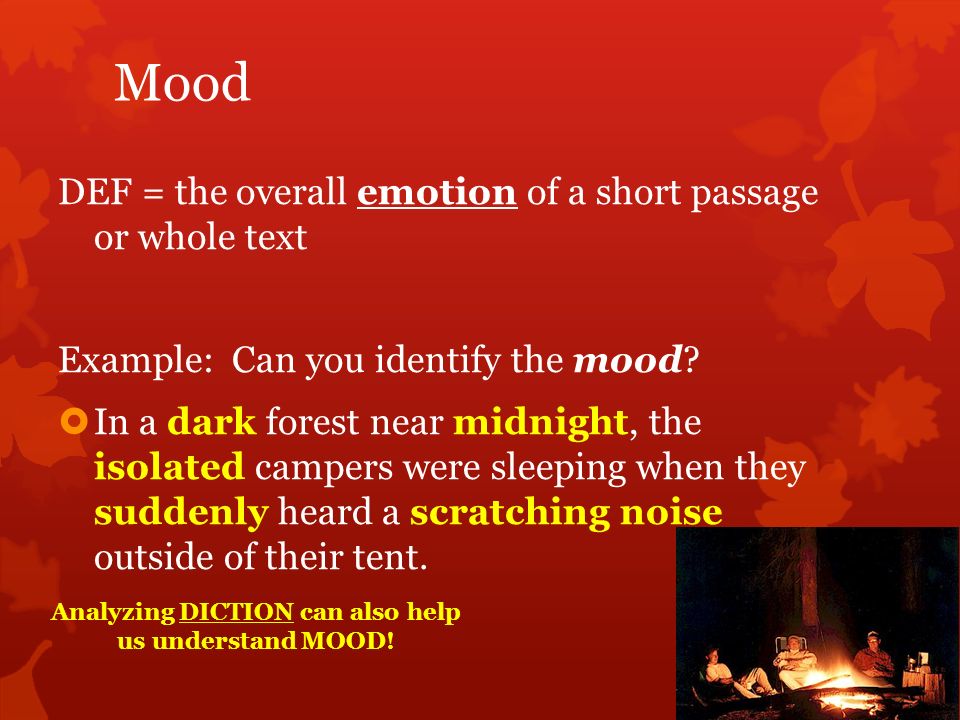 Mood

DEF = the overall emotion of a short passage or whole text

Example: Can you identify the mood?

In a dark forest near midnight, the isolated campers were sleeping when they suddenly heard a scratching noise outside of their tent.

Analyzing DICTION can also help us understand MOOD!